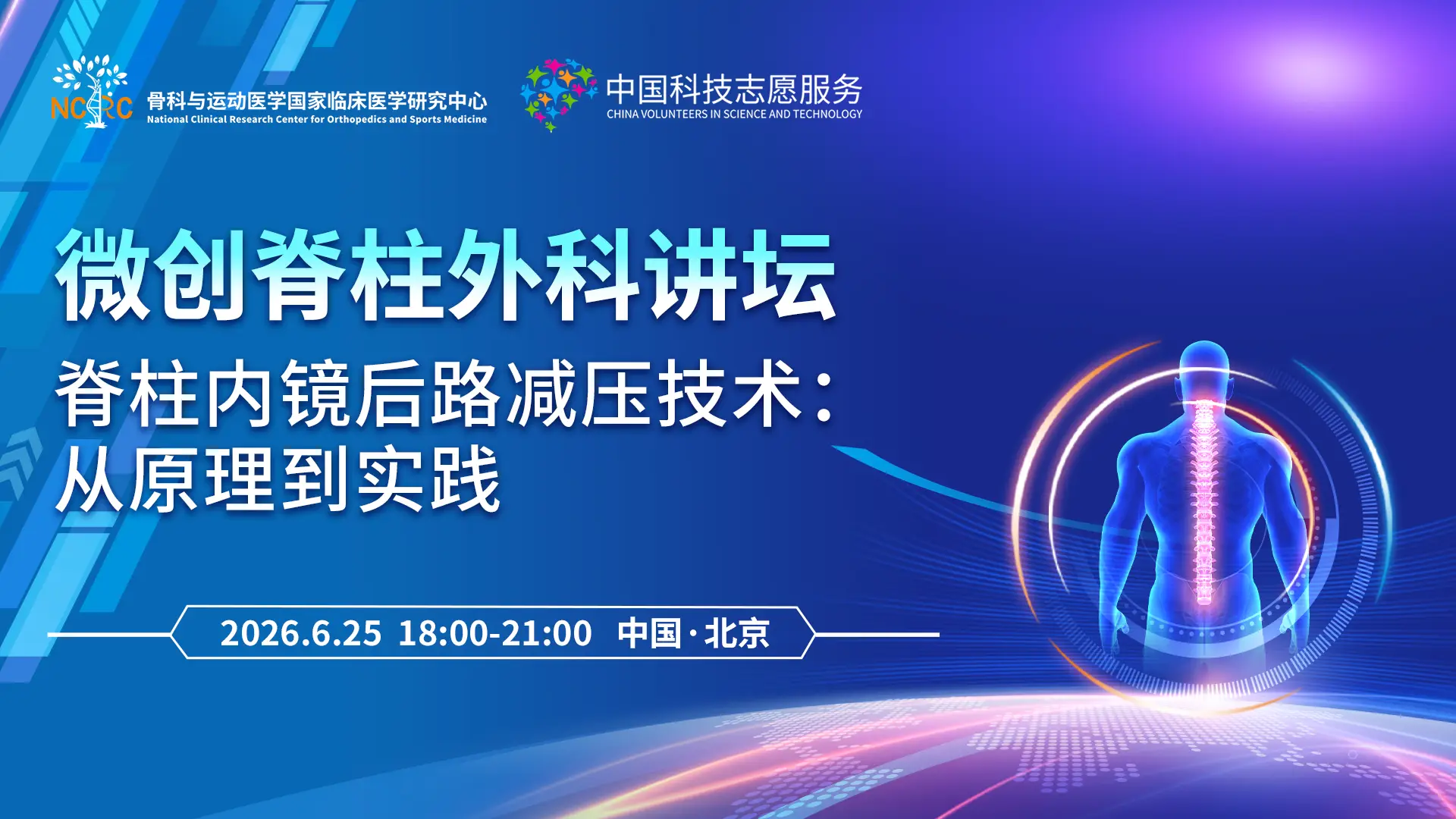 NCRC 骨科与运动医学国家临床医学研究中心
National Clinical Research Center for Orthopedics and Sports Medicine

中国科技志愿服务
CHINA VOLUNTEERS IN SCIENCE AND TECHNOLOGY

微创脊柱外科讲坛

脊柱内镜后路减压技术：从原理到实践

2026.6.25 18:00-21:00 中国·北京